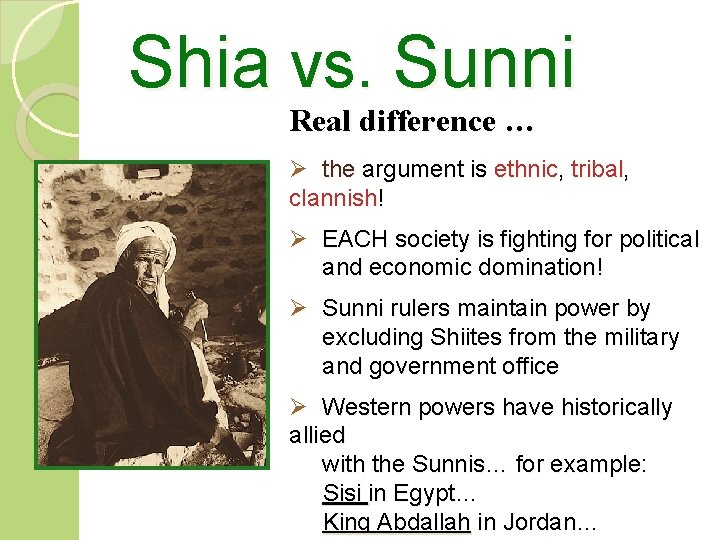 Shia vs. Sunni

Real difference …

➢ the argument is ethnic, tribal, clannish!

➢ EACH society is fighting for political and economic domination!

➢ Sunni rulers maintain power by excluding Shiites from the military and government office

➢ Western powers have historically allied with the Sunnis… for example:
Sisi in Egypt…
King Abdallah in Jordan…